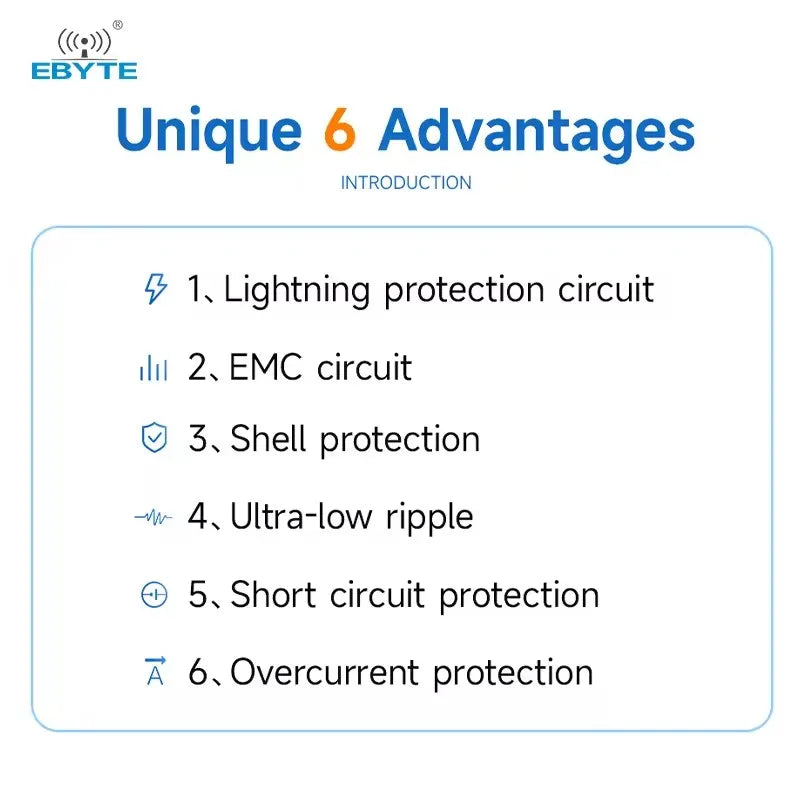 EBYTE®

Unique 6 Advantages

INTRODUCTION

1、Lightning protection circuit

2、EMC circuit

3、Shell protection

4、Ultra-low ripple

5、Short circuit protection

6、Overcurrent protection